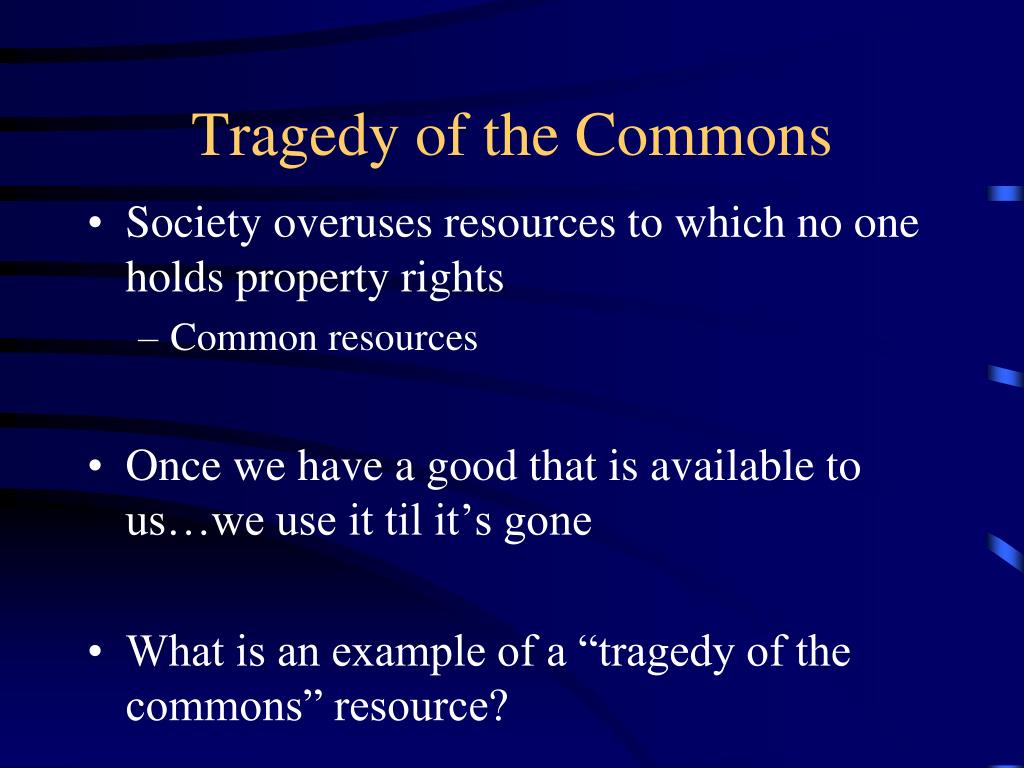 Tragedy of the Commons

• Society overuses resources to which no one holds property rights
– Common resources

• Once we have a good that is available to us…we use it til it’s gone

• What is an example of a “tragedy of the commons” resource?